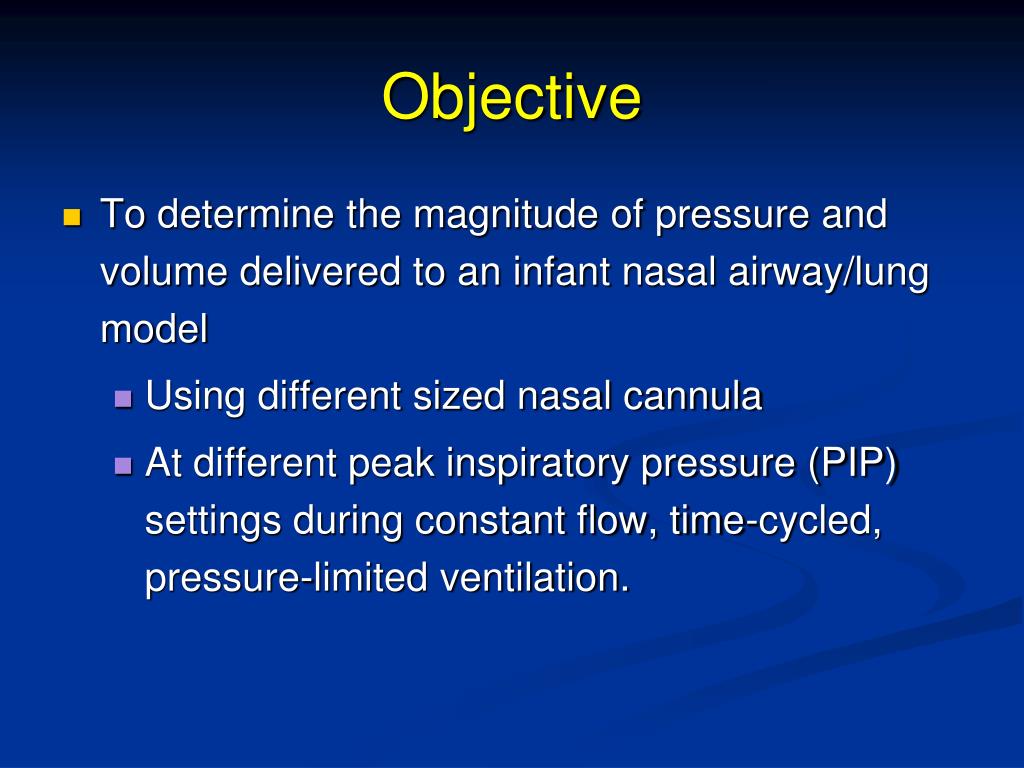 Objective

To determine the magnitude of pressure and volume delivered to an infant nasal airway/lung model

Using different sized nasal cannula

At different peak inspiratory pressure (PIP) settings during constant flow, time-cycled, pressure-limited ventilation.